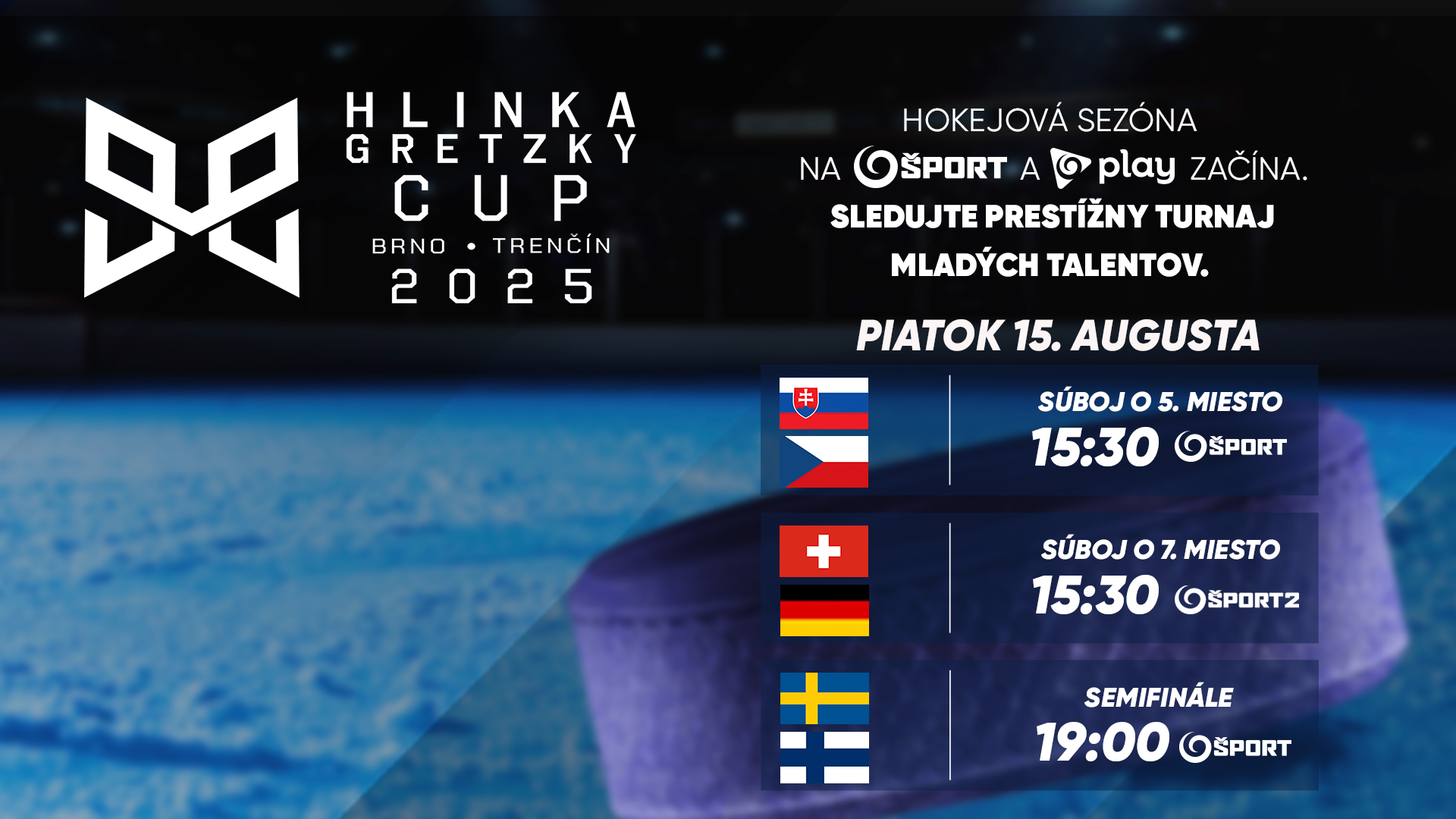 HLINKA GRETZKY CUP
BRNO • TRENČÍN
2025

HOKEJOVÁ SEZÓNA NA ŠPORT A play ZAČÍNA.
SLEDUJTE PRESTÍŽNY TURNAJ MLADÝCH TALENTOV.

PIATOK 15. AUGUSTA

SÚBOJ O 5. MIESTO
15:30 ŠPORT

SÚBOJ O 7. MIESTO
15:30 ŠPORT2

SEMIFINÁLE
19:00 ŠPORT